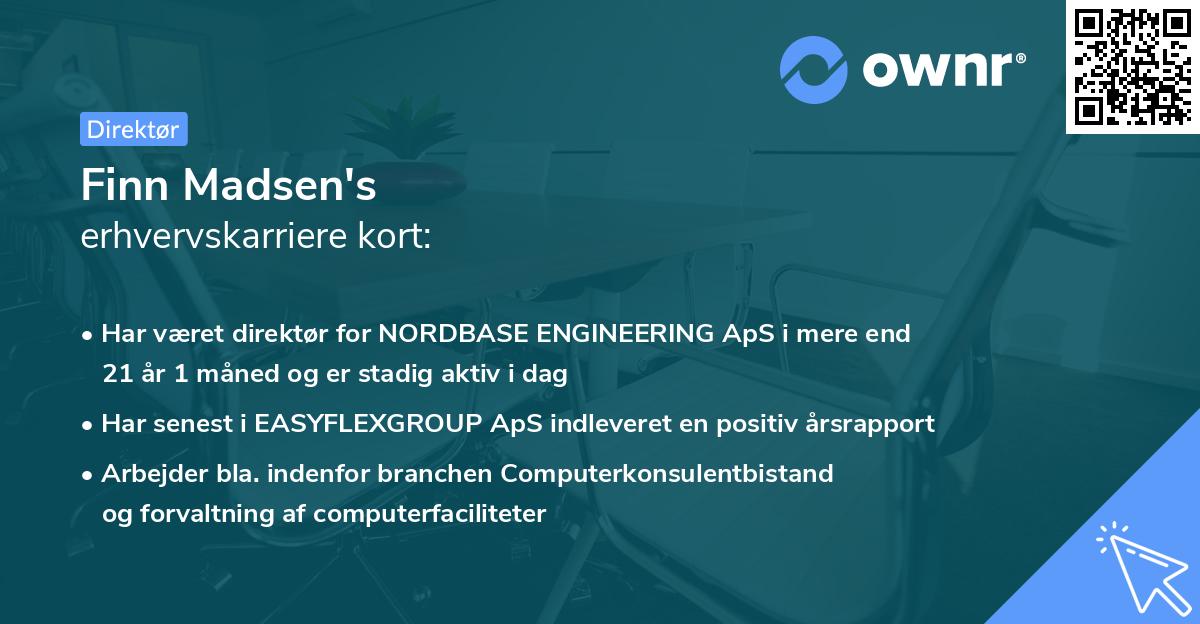 ownr®

Direktør

Finn Madsen's
erhvervskarriere kort:

• Har været direktør for NORDBASE ENGINEERING ApS i mere end 21 år 1 måned og er stadig aktiv i dag

• Har senest i EASYFLEXGROUP ApS indleveret en positiv årsrapport

• Arbejder bla. indenfor branchen Computerkonsulentbistand og forvaltning af computerfaciliteter